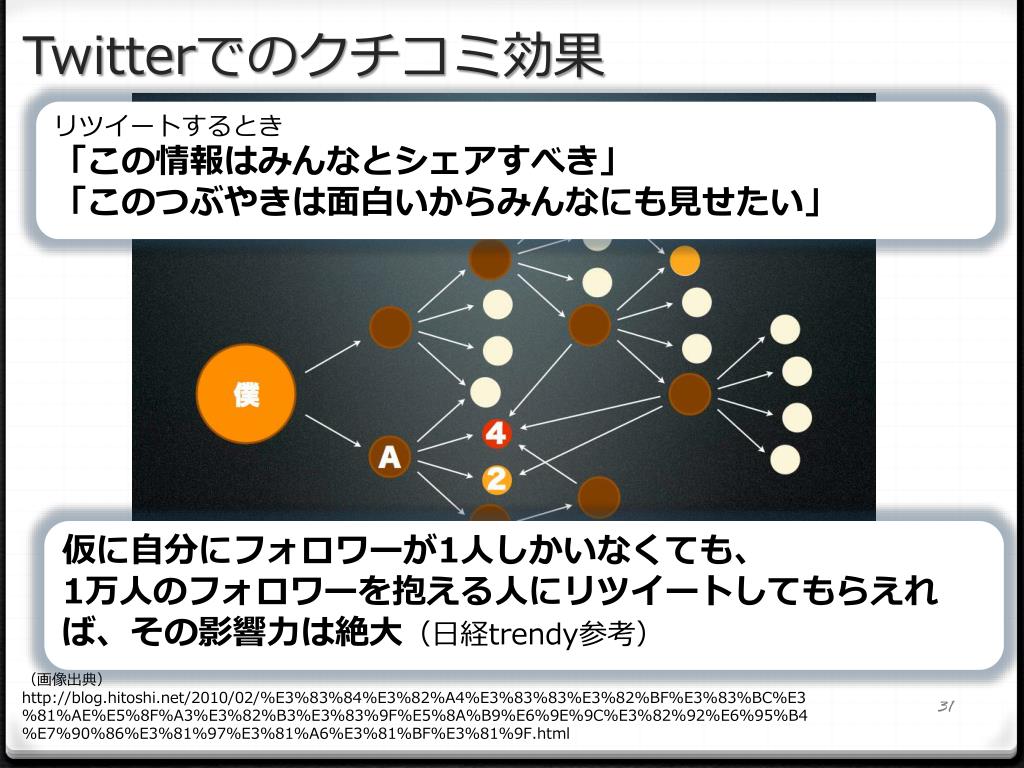 Twitterでのクチコミ効果

リツイートするとき
「この情報はみんなとシェアすべき」
「このつぶやきは面白いからみんなにも見せたい」

僕

A

4

2

仮に自分にフォロワーが1人しかいなくても、1万人のフォロワーを抱える人にリツイートしてもらえれば、その影響力は絶大（日経trendy参考）

（画像出典）
http://blog.hitoshi.net/2010/02/%E3%83%84%E3%82%A4%E3%83%83%E3%82%BF%E3%83%BC%E3%81%AE%E5%8F%A3%E3%82%B3%E3%83%9F%E5%8A%B9%E6%9E%9C%E3%82%92%E6%95%B4%E7%90%86%E3%81%97%E3%81%A6%E3%81%BF%E3%81%9F.html

31